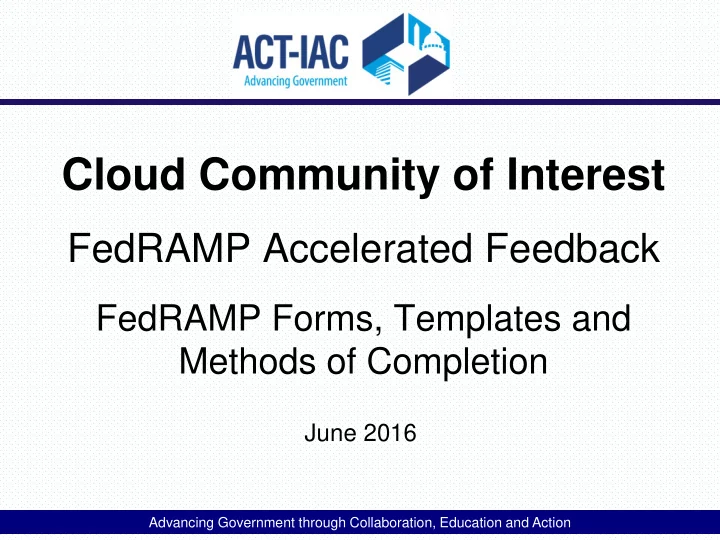 ACT-IAC
Advancing Government

Cloud Community of Interest

FedRAMP Accelerated Feedback

FedRAMP Forms, Templates and Methods of Completion

June 2016

Advancing Government through Collaboration, Education and Action